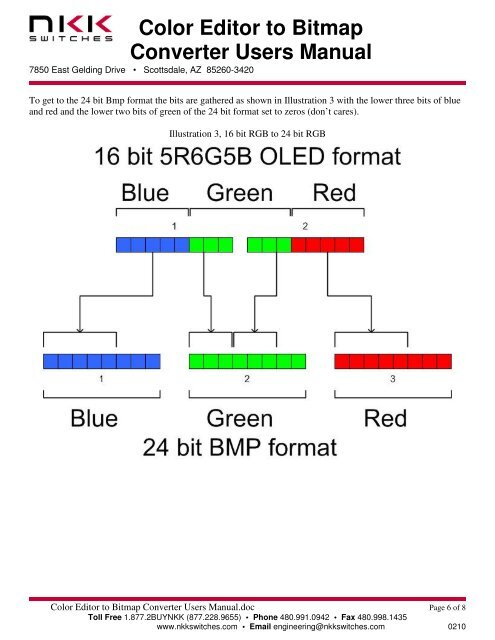 NKK SWITCHES

Color Editor to Bitmap Converter Users Manual

7850 East Gelding Drive • Scottsdale, AZ 85260-3420

To get to the 24 bit Bmp format the bits are gathered as shown in Illustration 3 with the lower three bits of blue and red and the lower two bits of green of the 24 bit format set to zeros (don't cares).

Illustration 3, 16 bit RGB to 24 bit RGB

16 bit 5R6G5B OLED format

Blue Green Red

1 2

1 2 3

Blue Green Red

24 bit BMP format

Color Editor to Bitmap Converter Users Manual.doc Page 6 of 8

Toll Free 1.877.2BUYNKK (877.228.9655) • Phone 480.991.0942 • Fax 480.998.1435

www.nkkswitches.com • Email engineering@nkkswitches.com 0210